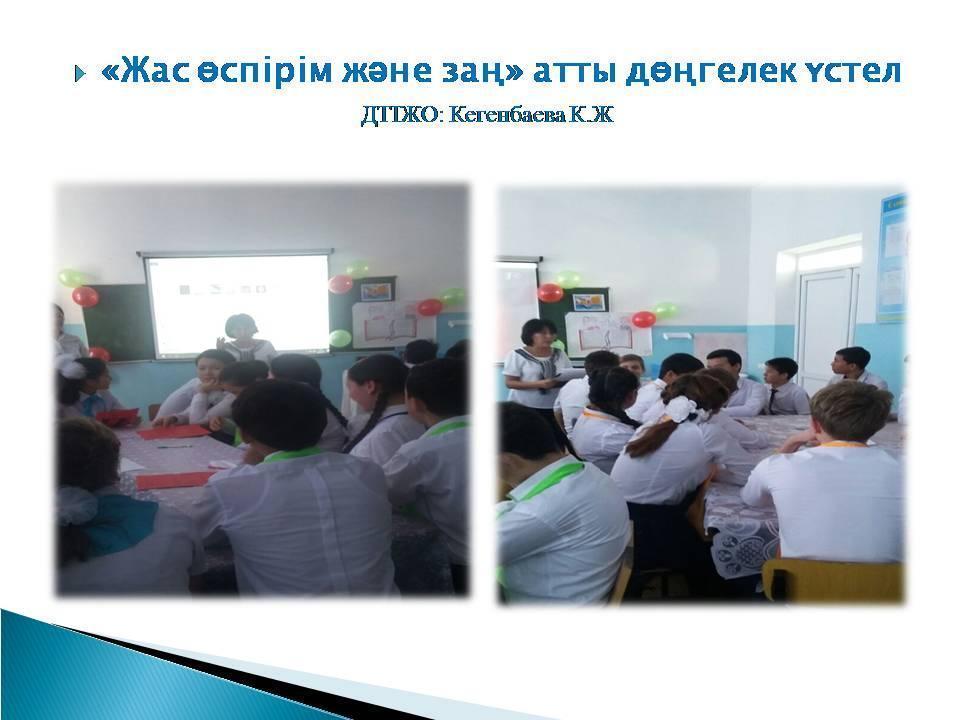 «Жас өспірім және заң» атты дөңгелек үстел

ДТІЖО: Кегенбаева К.Ж